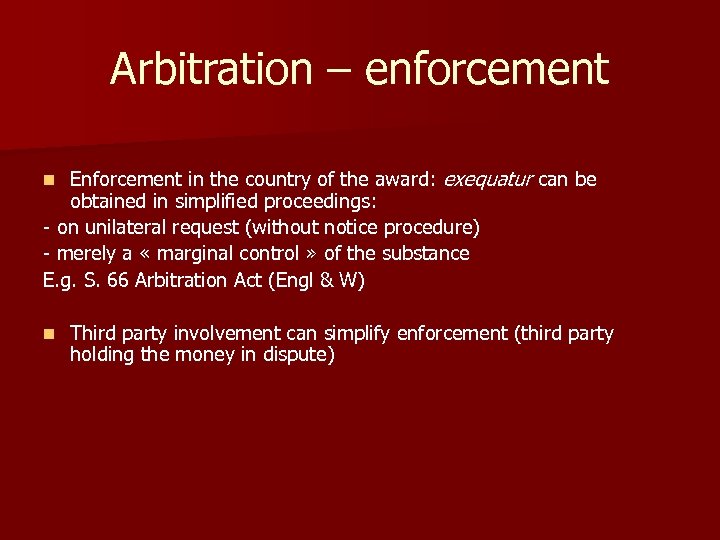 Arbitration – enforcement

Enforcement in the country of the award: exequatur can be obtained in simplified proceedings:

- on unilateral request (without notice procedure)

- merely a « marginal control » of the substance

E.g. S. 66 Arbitration Act (Engl & W)

Third party involvement can simplify enforcement (third party holding the money in dispute)